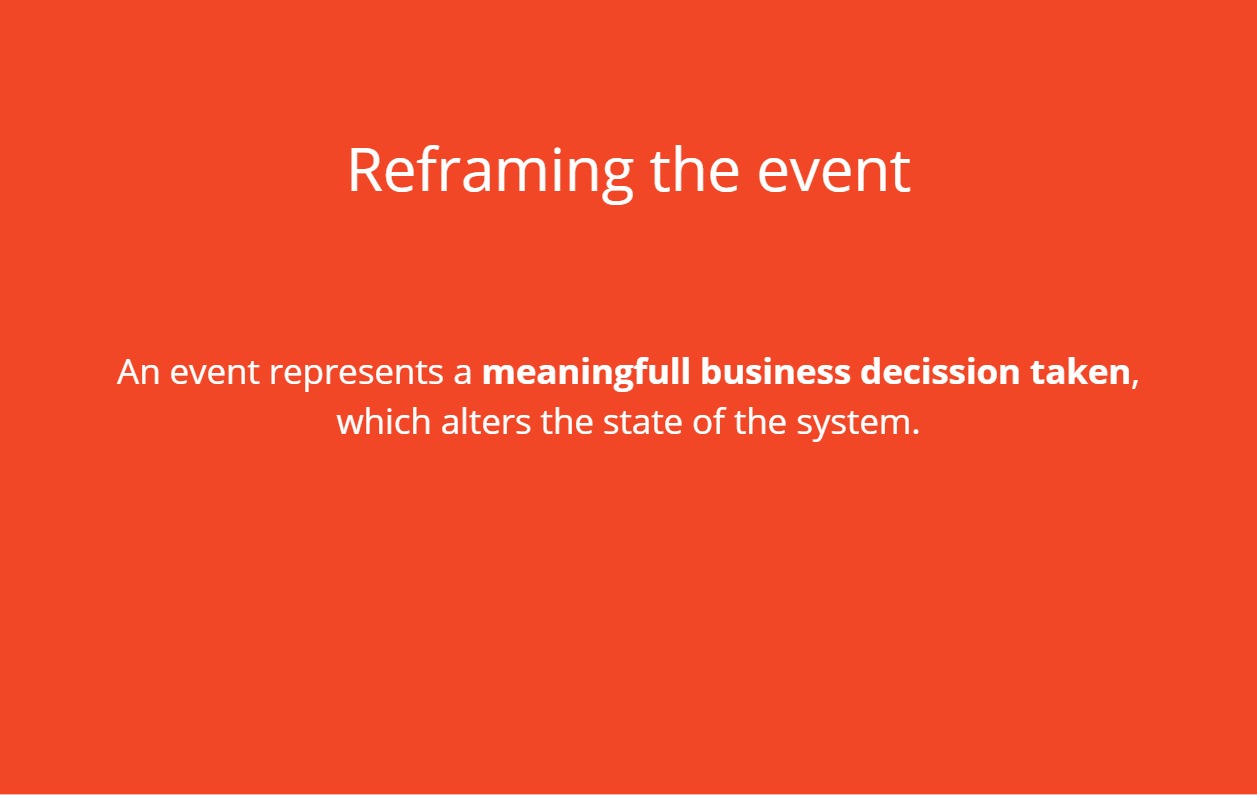 Reframing the event

An event represents a meaningfull business decission taken, which alters the state of the system.